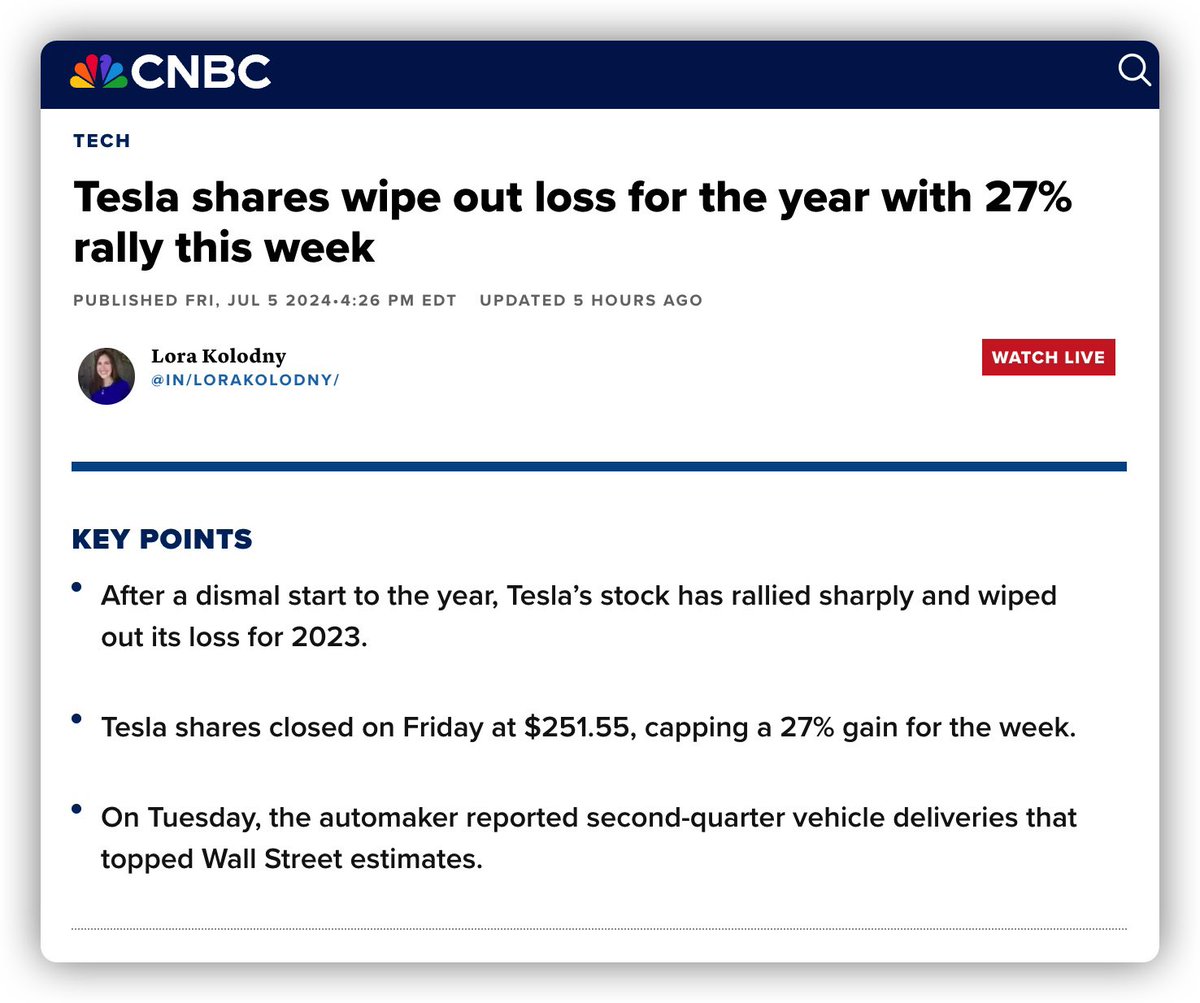 CNBC

TECH

Tesla shares wipe out loss for the year with 27% rally this week

PUBLISHED FRI, JUL 5 2024•4:26 PM EDT UPDATED 5 HOURS AGO

Lora Kolodny
@IN/LORAKOLODNY/

WATCH LIVE

KEY POINTS

• After a dismal start to the year, Tesla's stock has rallied sharply and wiped out its loss for 2023.

• Tesla shares closed on Friday at $251.55, capping a 27% gain for the week.

• On Tuesday, the automaker reported second-quarter vehicle deliveries that topped Wall Street estimates.